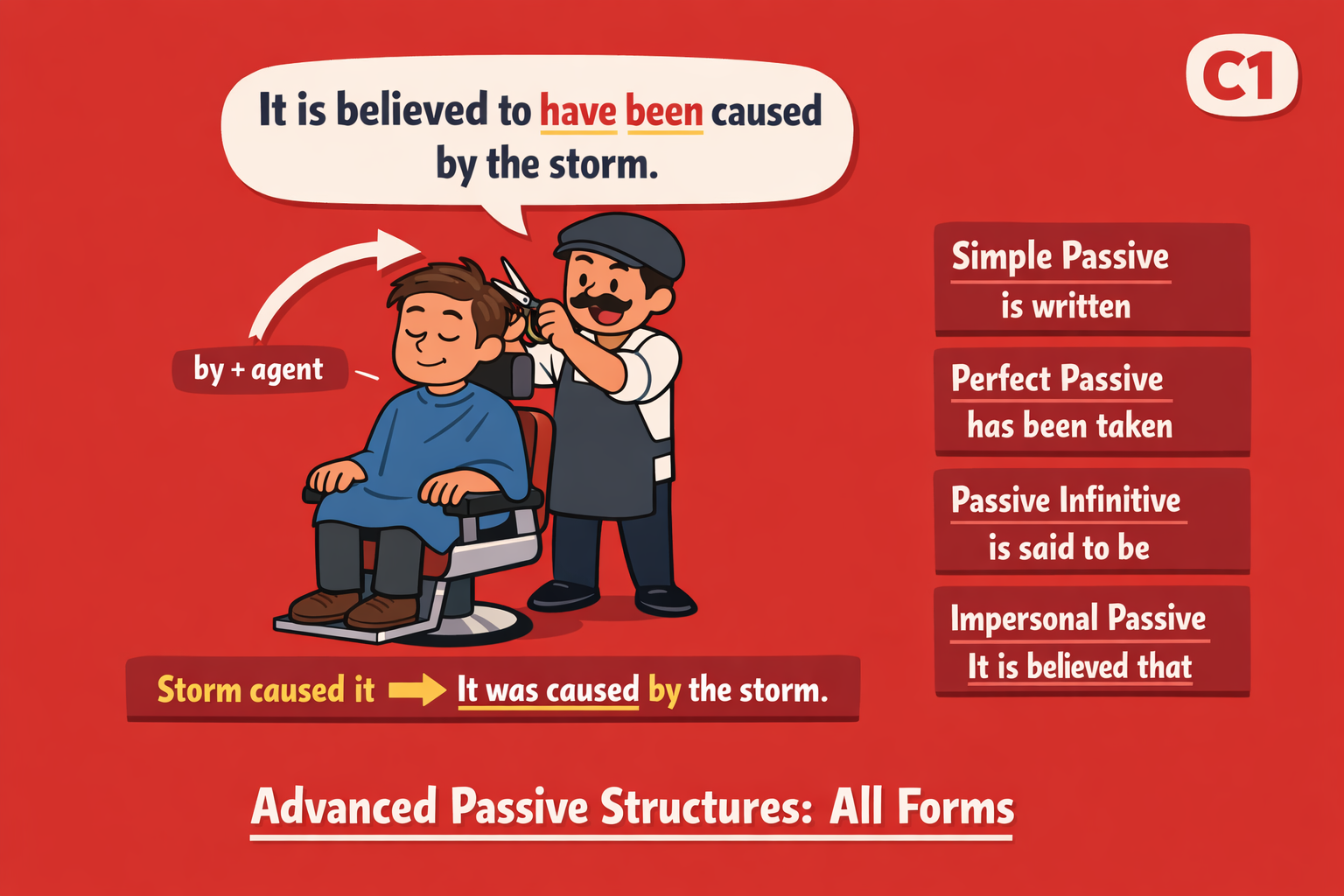 C1

It is believed to have been caused by the storm.

by + agent

Simple Passive
is written

Perfect Passive
has been taken

Passive Infinitive
is said to be

Impersonal Passive
It is believed that

Storm caused it → It was caused by the storm.

Advanced Passive Structures: All Forms